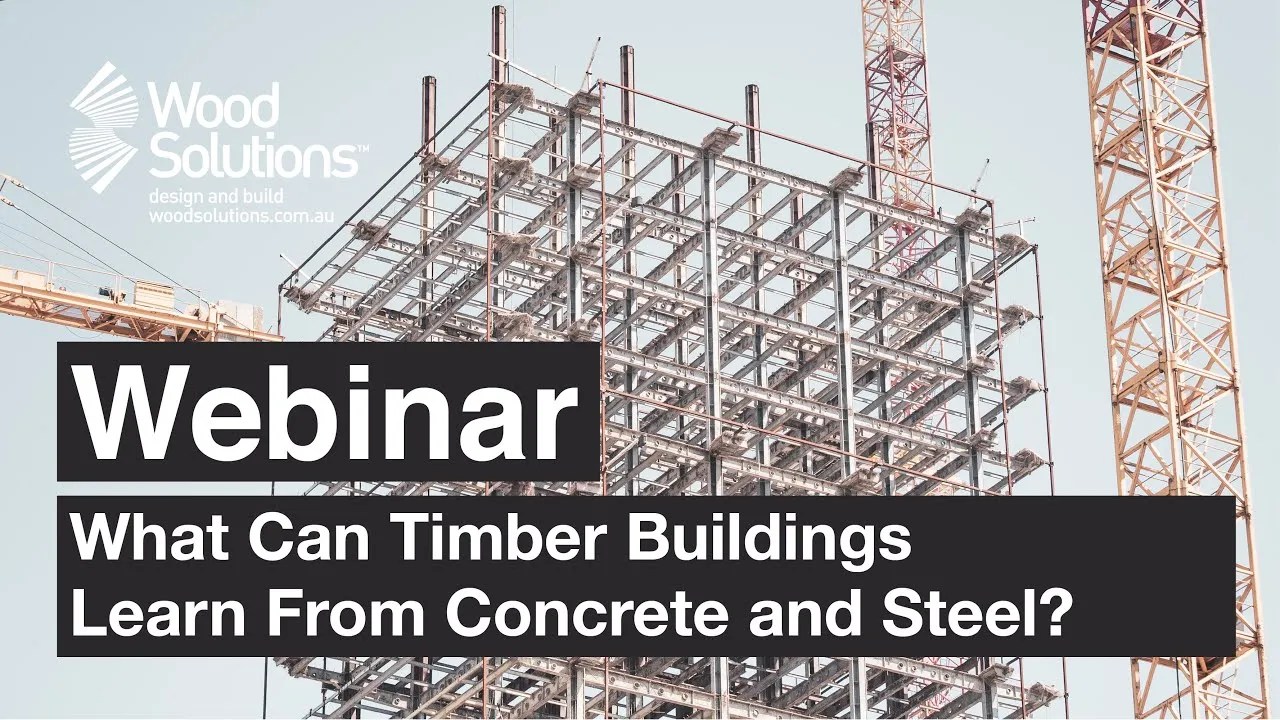 Wood Solutions™
design and build
woodsolutions.com.au

Webinar

What Can Timber Buildings Learn From Concrete and Steel?